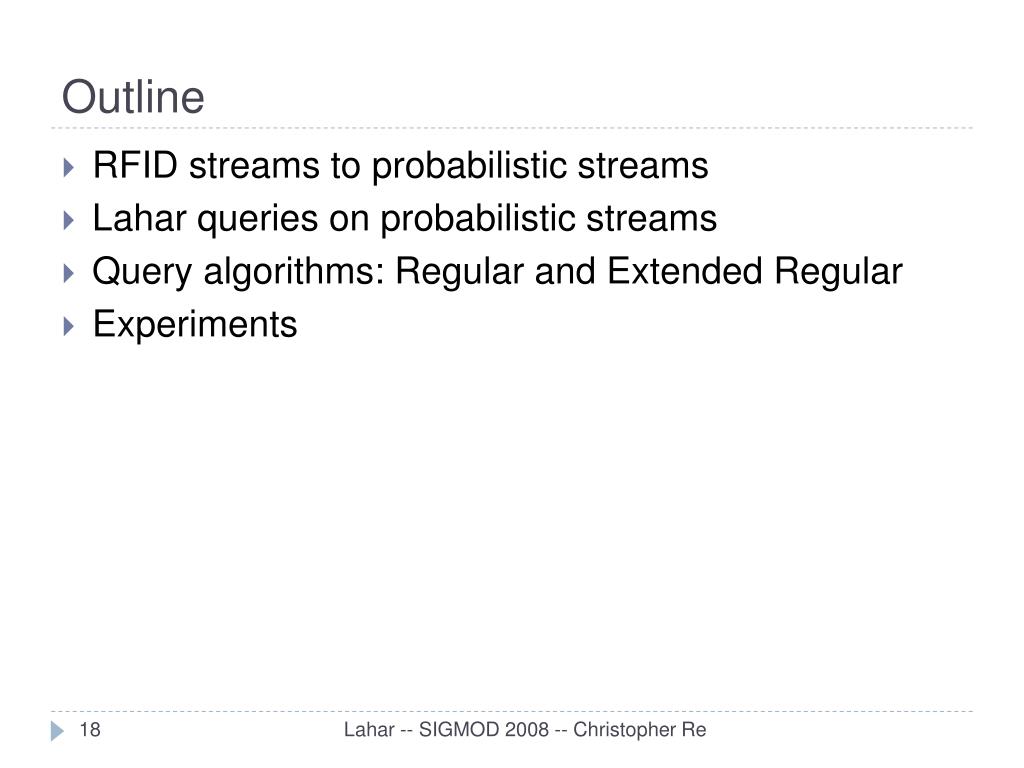 Outline

RFID streams to probabilistic streams
Lahar queries on probabilistic streams
Query algorithms: Regular and Extended Regular
Experiments

18

Lahar -- SIGMOD 2008 -- Christopher Re